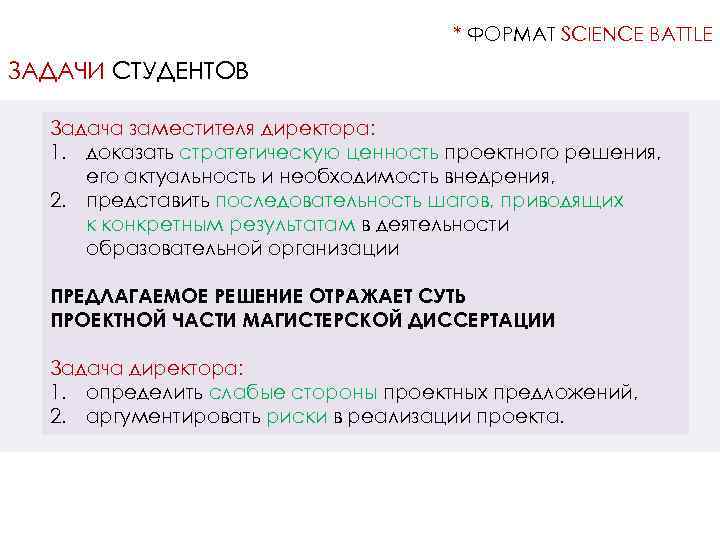 * ФОРМАТ SCIENCE BATTLE

ЗАДАЧИ СТУДЕНТОВ

Задача заместителя директора:
1. доказать стратегическую ценность проектного решения, его актуальность и необходимость внедрения,
2. представить последовательность шагов, приводящих к конкретным результатам в деятельности образовательной организации

ПРЕДЛАГАЕМОЕ РЕШЕНИЕ ОТРАЖАЕТ СУТЬ ПРОЕКТНОЙ ЧАСТИ МАГИСТЕРСКОЙ ДИССЕРТАЦИИ

Задача директора:
1. определить слабые стороны проектных предложений,
2. аргументировать риски в реализации проекта.